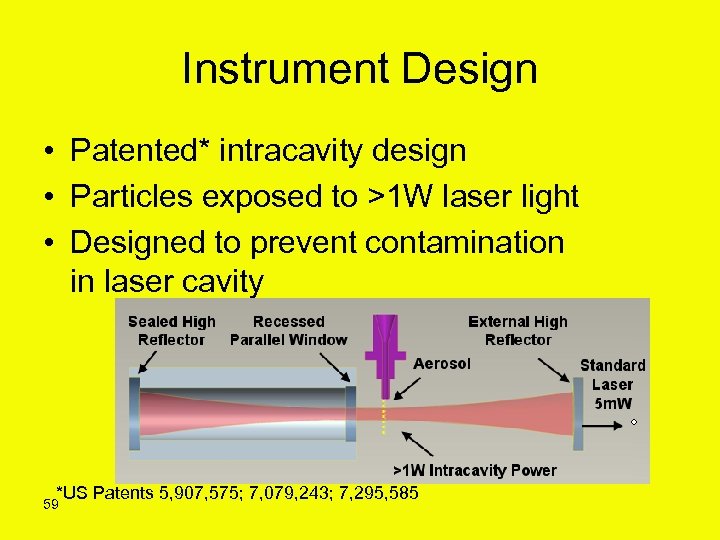 Instrument Design

• Patented* intracavity design
• Particles exposed to >1W laser light
• Designed to prevent contamination in laser cavity

Sealed High Reflector
Recessed Parallel Window
Aerosol
External High Reflector
Standard Laser 5mW
>1W Intracavity Power

*US Patents 5,907,575; 7,079,243; 7,295,585

59